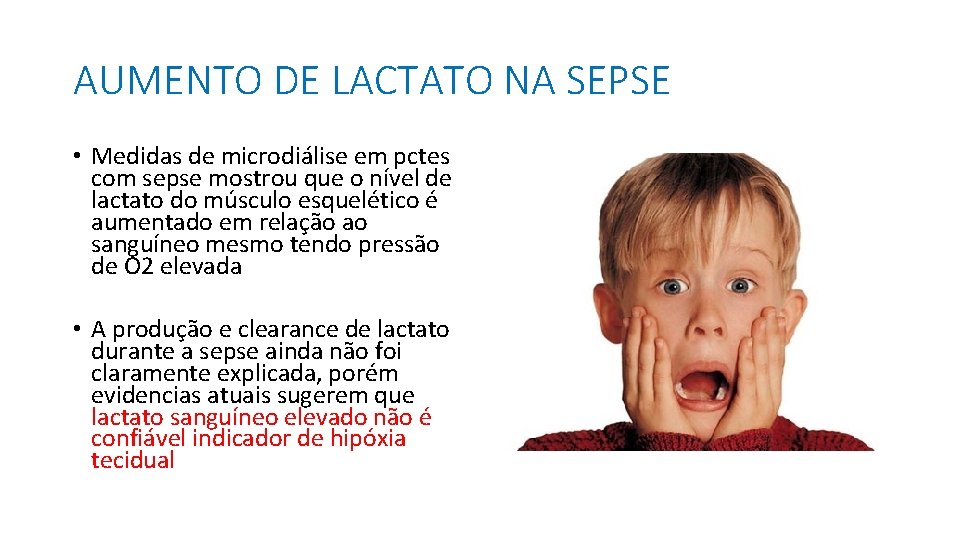 AUMENTO DE LACTATO NA SEPSE

• Medidas de microdiálise em pctes com sepse mostrou que o nível de lactato do músculo esquelético é aumentado em relação ao sanguíneo mesmo tendo pressão de O2 elevada

• A produção e clearance de lactato durante a sepse ainda não foi claramente explicada, porém evidencias atuais sugerem que lactato sanguíneo elevado não é confiável indicador de hipóxia tecidual